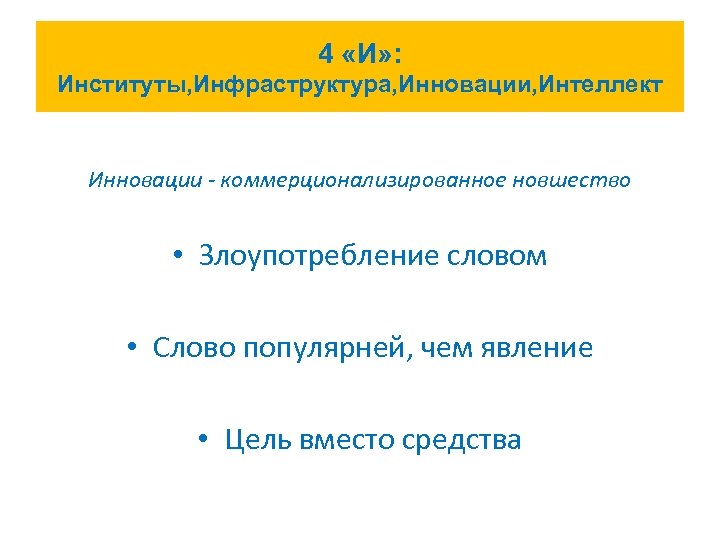 4 «И»:
Институты,Инфраструктура,Инновации,Интеллект

Инновации - коммерционализированное новшество

• Злоупотребление словом

• Слово популярней, чем явление

• Цель вместо средства